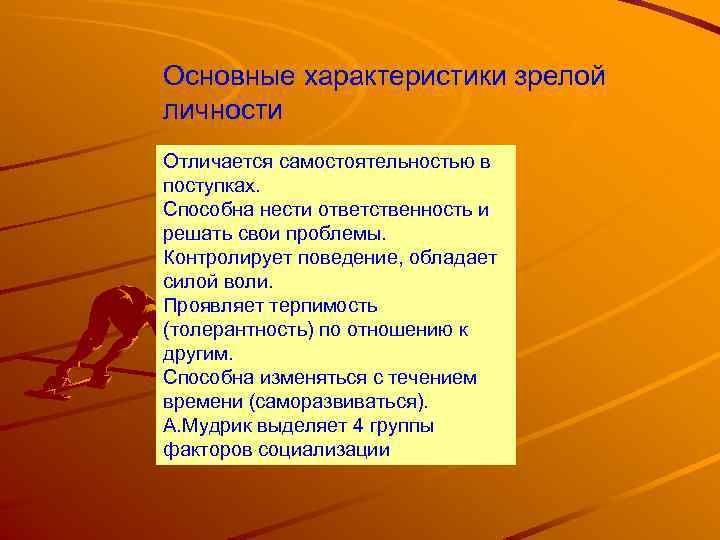 Основные характеристики зрелой личности

Отличается самостоятельностью в поступках.
Способна нести ответственность и решать свои проблемы.
Контролирует поведение, обладает силой воли.
Проявляет терпимость (толерантность) по отношению к другим.
Способна изменяться с течением времени (саморазвиваться).
А.Мудрик выделяет 4 группы факторов социализации